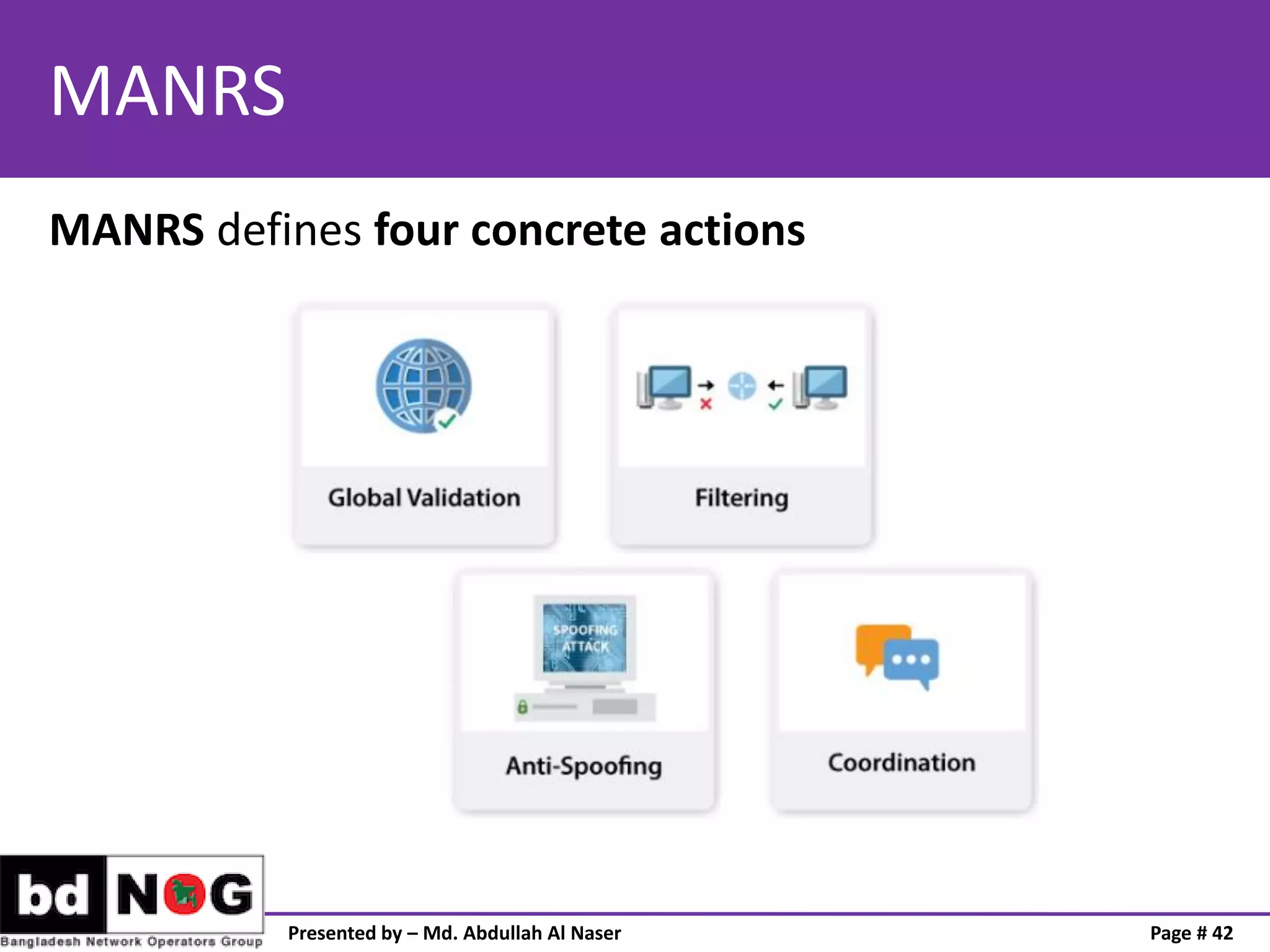 MANRS

MANRS defines four concrete actions

Global Validation

Filtering

SPOOFING ATTACK

Anti-Spoofing

Coordination

bd NOG
Bangladesh Network Operators Group

Presented by – Md. Abdullah Al Naser

Page # 42